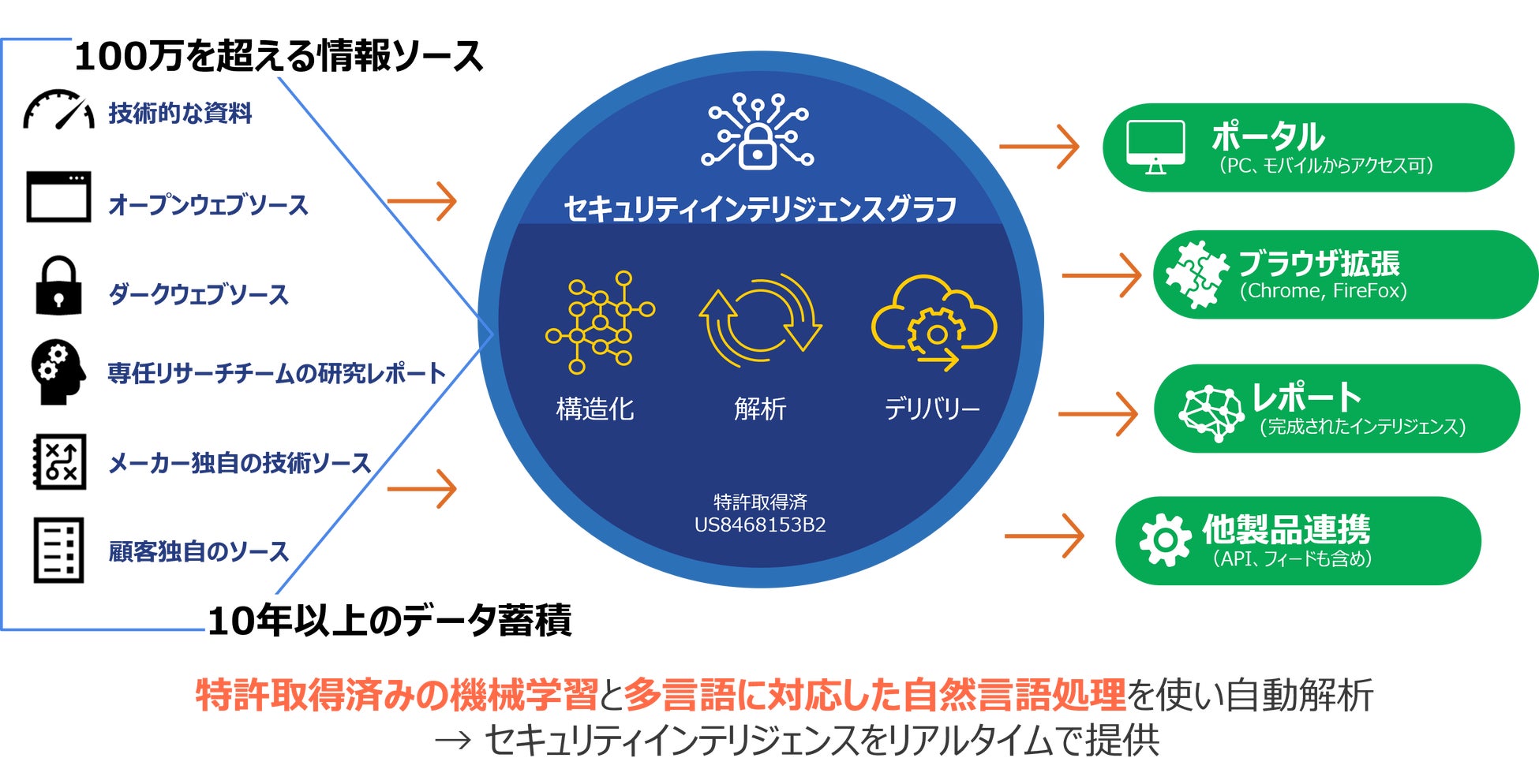 100万を超える情報ソース

技術的な資料

オープンウェブソース

ダークウェブソース

専任リサーチチームの研究レポート

メーカー独自の技術ソース

顧客独自のソース

10年以上のデータ蓄積

セキュリティインテリジェンスグラフ

構造化

解析

デリバリー

特許取得済
US8468153B2

ポータル
（PC、モバイルからアクセス可）

ブラウザ拡張
(Chrome, FireFox)

レポート
（完成されたインテリジェンス）

他製品連携
（API、フィードも含め）

特許取得済みの機械学習と多言語に対応した自然言語処理を使い自動解析
→ セキュリティインテリジェンスをリアルタイムで提供